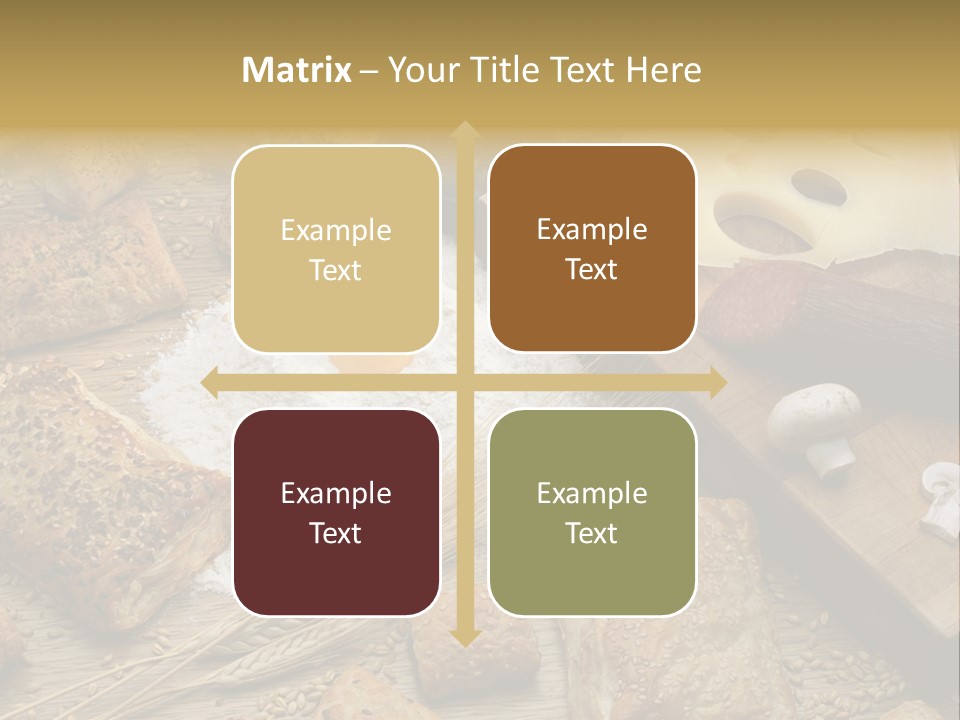 Matrix – Your Title Text Here

Example Text

Example Text

Example Text

Example Text